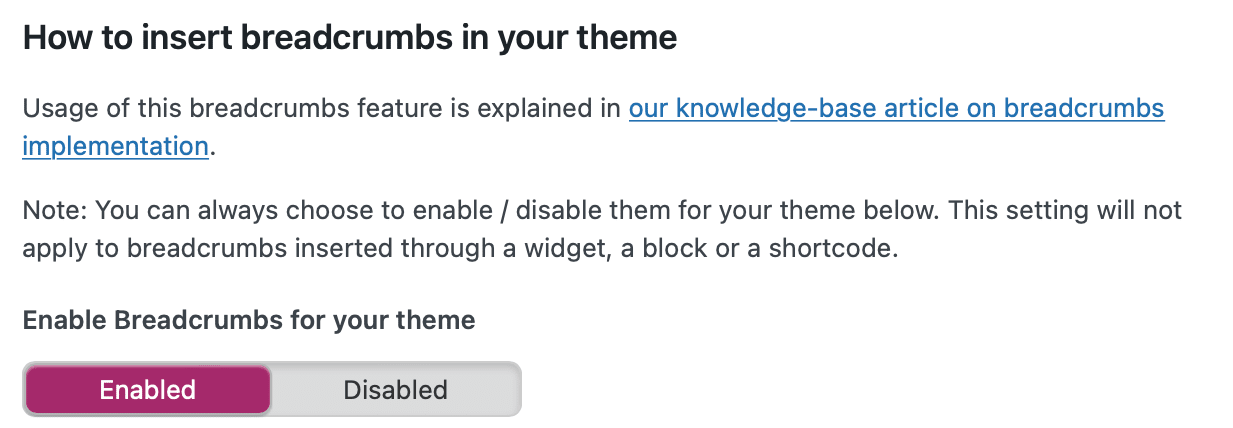 How to insert breadcrumbs in your theme

Usage of this breadcrumbs feature is explained in our knowledge-base article on breadcrumbs implementation.

Note: You can always choose to enable / disable them for your theme below. This setting will not apply to breadcrumbs inserted through a widget, a block or a shortcode.

Enable Breadcrumbs for your theme

Enabled Disabled